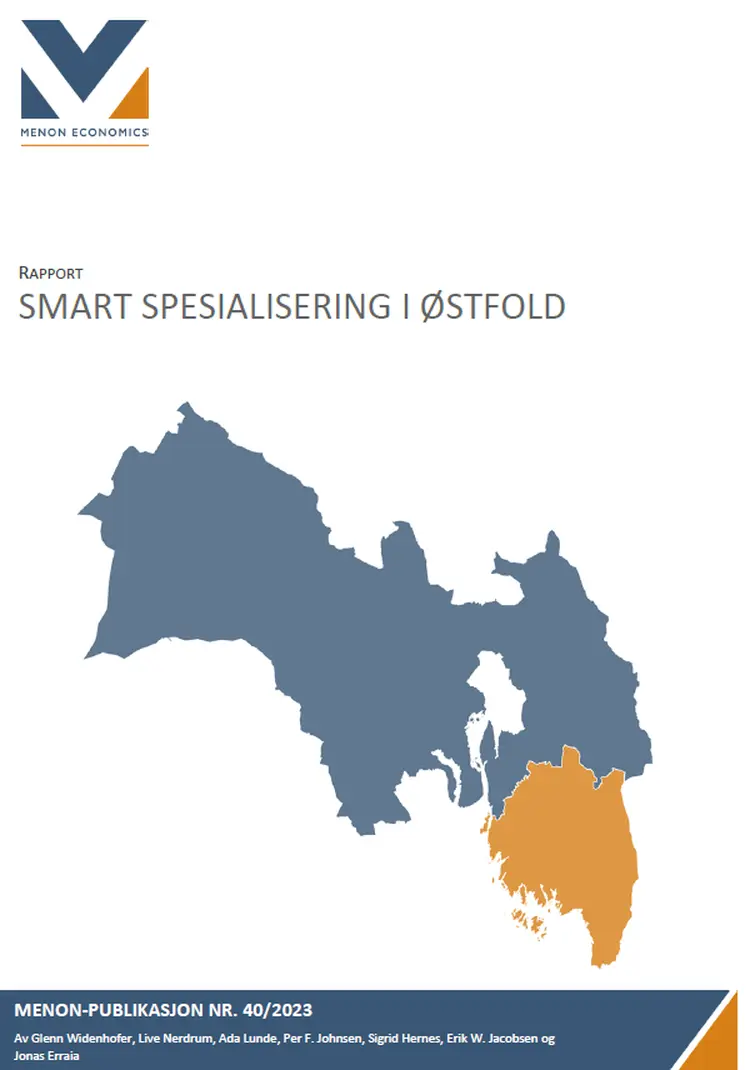 MENON ECONOMICS

RAPPORT
SMART SPESIALISERING I ØSTFOLD

MENON-PUBLIKASJON NR. 40/2023
Av Glenn Widenhofer, Live Nerdrum, Ada Lunde, Per F. Johnsen, Sigrid Hernes, Erik W. Jacobsen og Jonas Erraia